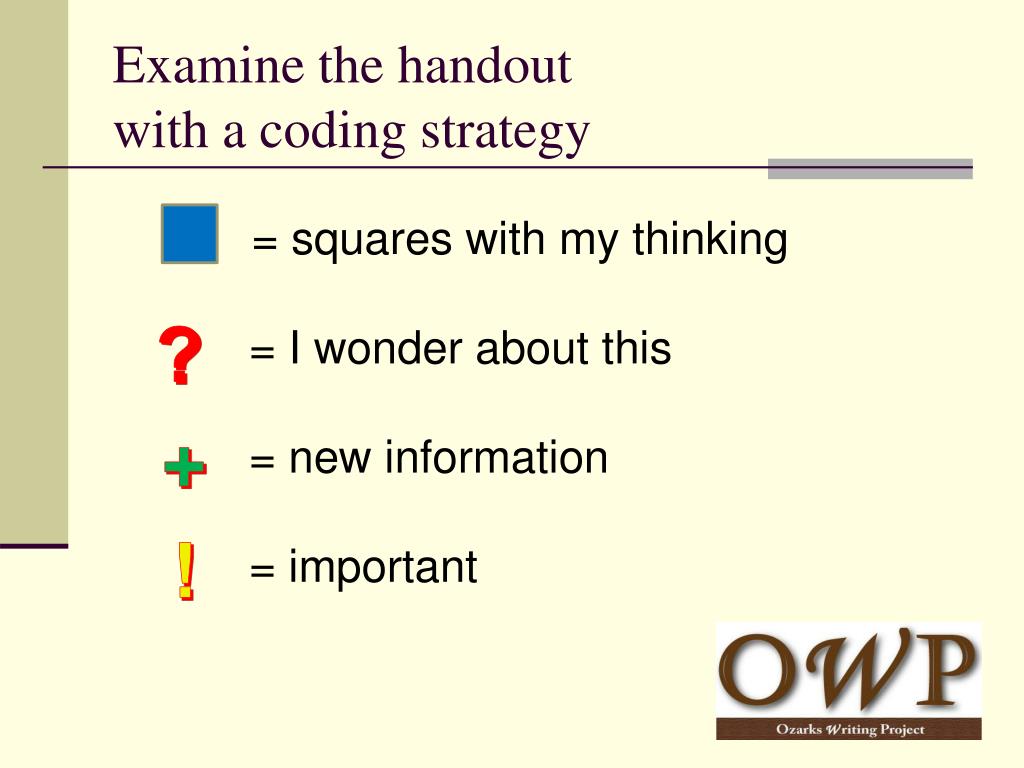 Examine the handout with a coding strategy

= squares with my thinking

? = I wonder about this

+ = new information

! = important

OWP
Ozarks Writing Project